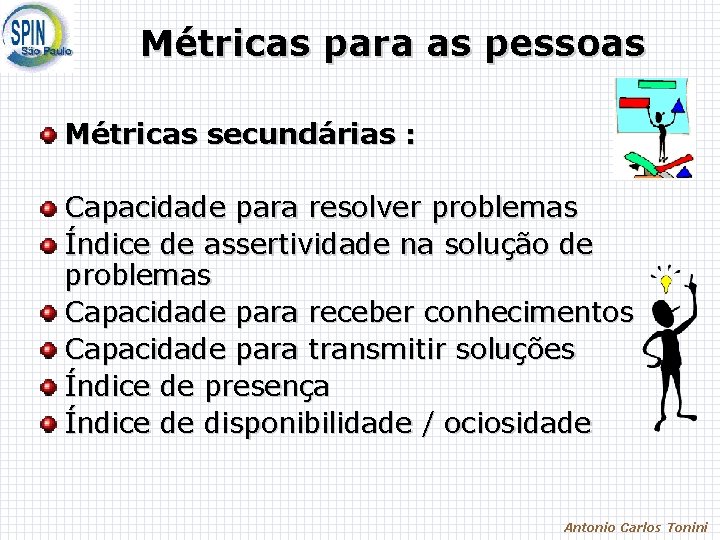 SPIN
São Paulo

Métricas para as pessoas

Métricas secundárias :

Capacidade para resolver problemas
Índice de assertividade na solução de problemas
Capacidade para receber conhecimentos
Capacidade para transmitir soluções
Índice de presença
Índice de disponibilidade / ociosidade

Antonio Carlos Tonini